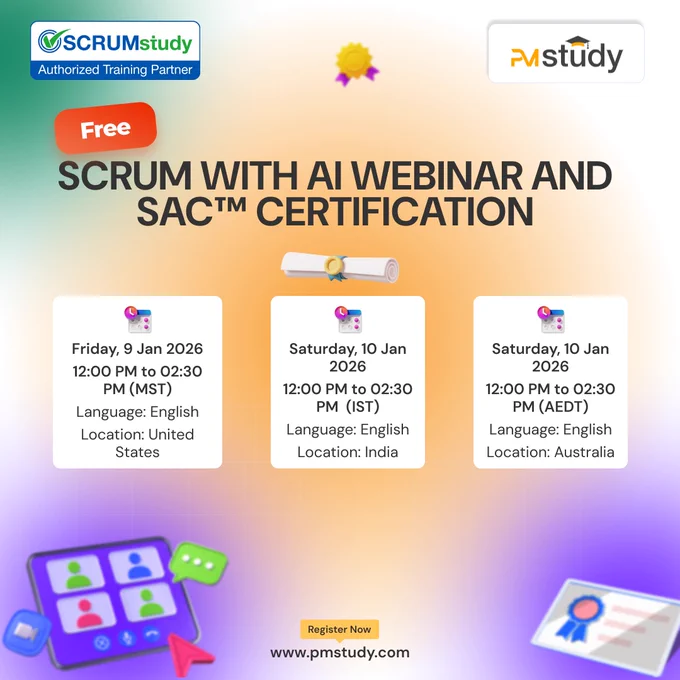 SCRUMstudy
Authorized Training Partner

PMstudy

Free

SCRUM WITH AI WEBINAR AND SAC™ CERTIFICATION

Friday, 9 Jan 2026
12:00 PM to 02:30 PM (MST)
Language: English
Location: United States

Saturday, 10 Jan 2026
12:00 PM to 02:30 PM (IST)
Language: English
Location: India

Saturday, 10 Jan 2026
12:00 PM to 02:30 PM (AEDT)
Language: English
Location: Australia

Register Now
www.pmstudy.com